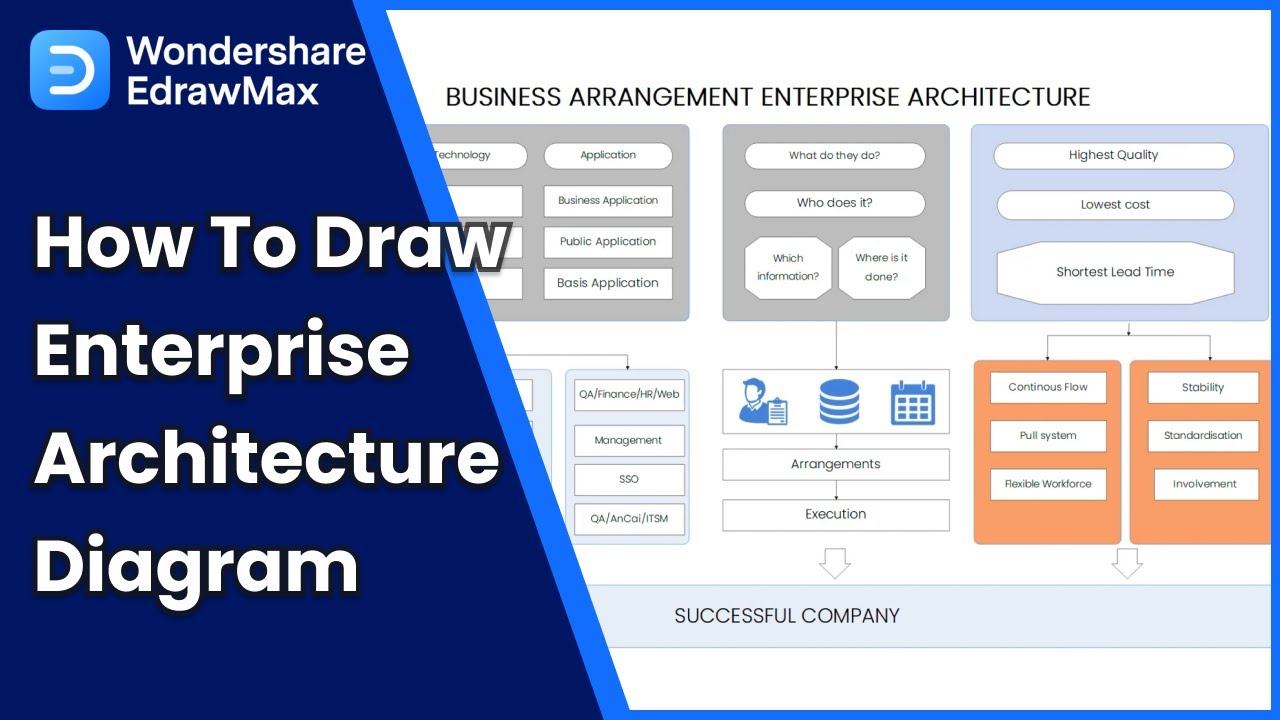 Wondershare EdrawMax

How To Draw Enterprise Architecture Diagram

BUSINESS ARRANGEMENT ENTERPRISE ARCHITECTURE

Technology

Application

Business Application

Public Application

Basis Application

What do they do?

Who does it?

Which information?

Where is it done?

Highest Quality

Lowest cost

Shortest Lead Time

QA/Finance/HR/Web

Management

SSO

QA/AnCai/ITSM

Arrangements

Execution

Continous Flow

Pull system

Flexible Workforce

Stability

Standardisation

Involvement

SUCCESSFUL COMPANY